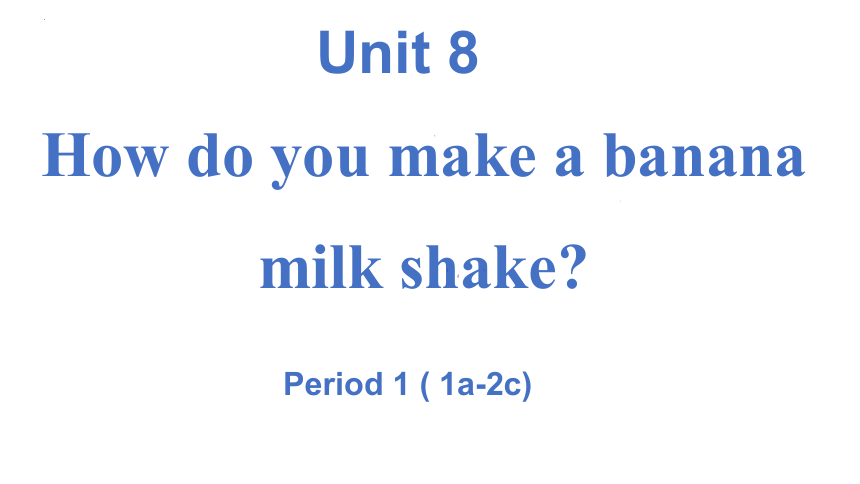 Unit 8

How do you make a banana milk shake?

Period 1 ( 1a-2c)